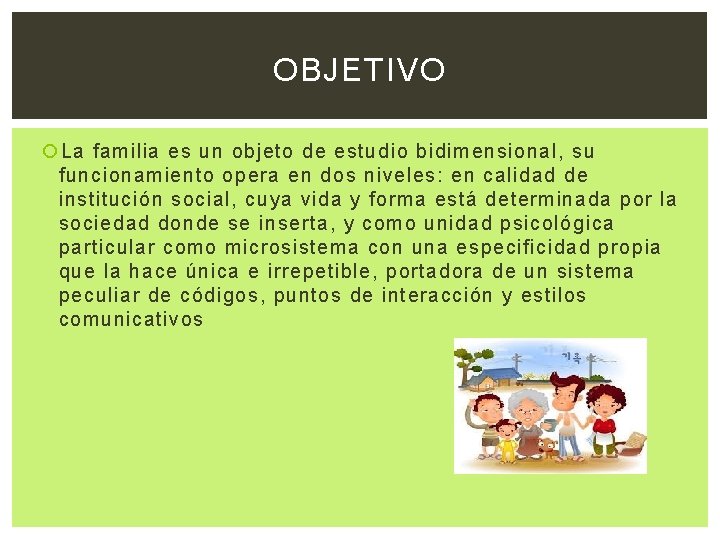 OBJETIVO

La familia es un objeto de estudio bidimensional, su funcionamiento opera en dos niveles: en calidad de institución social, cuya vida y forma está determinada por la sociedad donde se inserta, y como unidad psicológica particular como microsistema con una especificidad propia que la hace única e irrepetible, portadora de un sistema peculiar de códigos, puntos de interacción y estilos comunicativos

가족